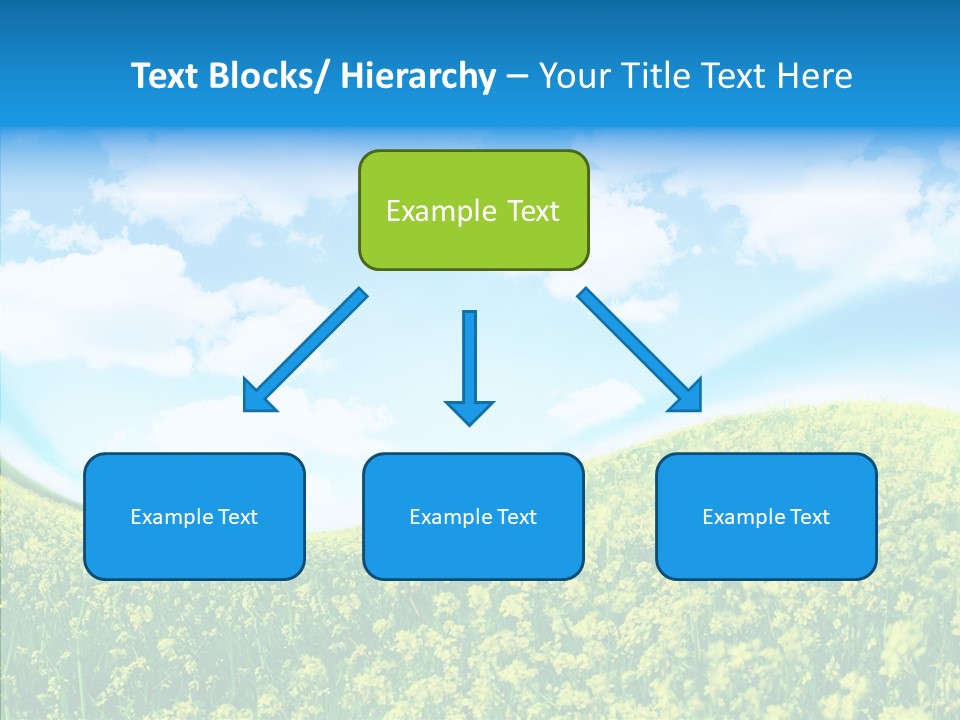 Text Blocks/ Hierarchy – Your Title Text Here

Example Text

Example Text

Example Text

Example Text